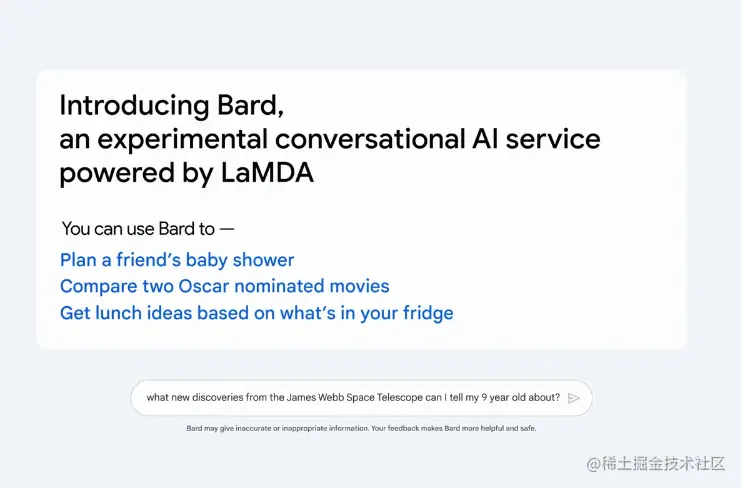 Introducing Bard,
an experimental conversational AI service powered by LaMDA

You can use Bard to —

Plan a friend's baby shower
Compare two Oscar nominated movies
Get lunch ideas based on what's in your fridge

what new discoveries from the James Webb Space Telescope can I tell my 9 year old about?

Bard may give inaccurate or inappropriate information. Your feedback makes Bard more helpful and safe.

@稀土掘金技术社区